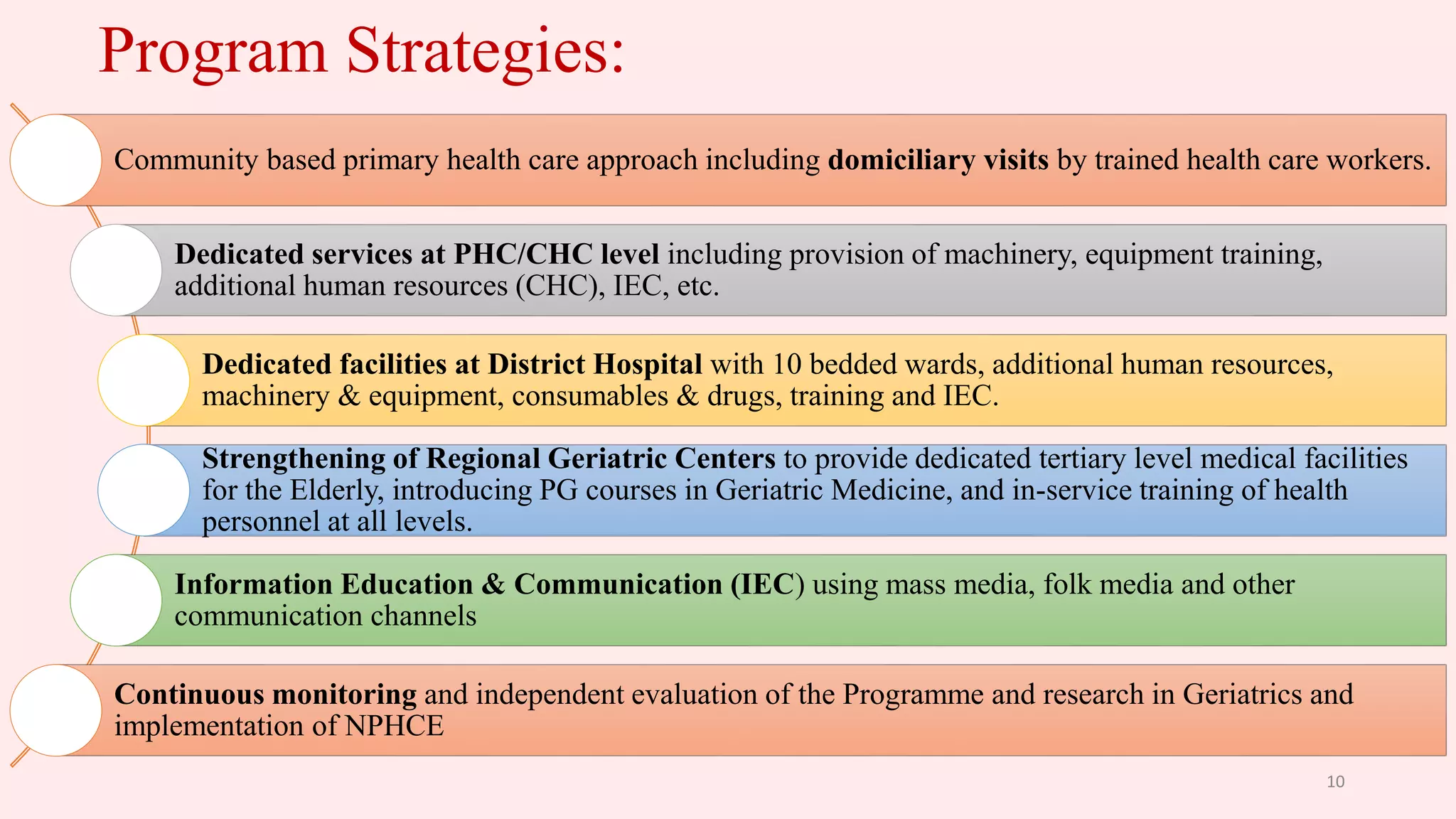 Program Strategies:

Community based primary health care approach including domiciliary visits by trained health care workers.

Dedicated services at PHC/CHC level including provision of machinery, equipment training, additional human resources (CHC), IEC, etc.

Dedicated facilities at District Hospital with 10 bedded wards, additional human resources, machinery & equipment, consumables & drugs, training and IEC.

Strengthening of Regional Geriatric Centers to provide dedicated tertiary level medical facilities for the Elderly, introducing PG courses in Geriatric Medicine, and in-service training of health personnel at all levels.

Information Education & Communication (IEC) using mass media, folk media and other communication channels

Continuous monitoring and independent evaluation of the Programme and research in Geriatrics and implementation of NPHCE

10